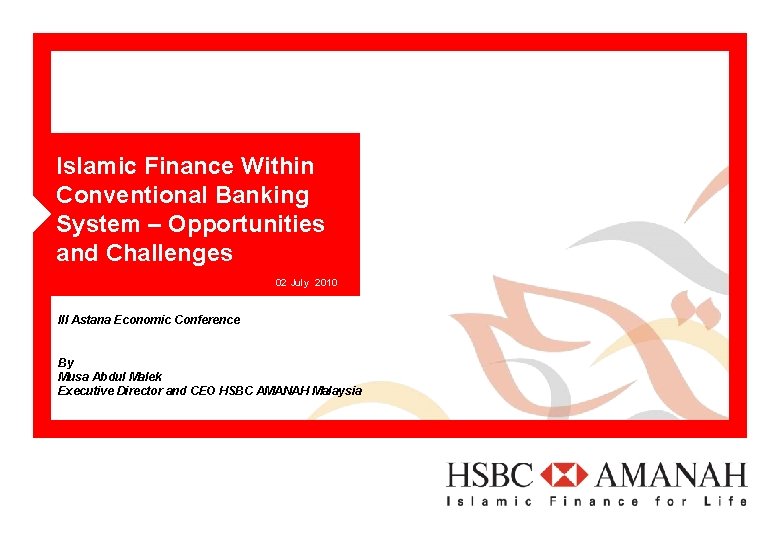 Islamic Finance Within Conventional Banking System – Opportunities and Challenges

02 July 2010

III Astana Economic Conference

By
Musa Abdul Malek
Executive Director and CEO HSBC AMANAH Malaysia

HSBC AMANAH
Islamic Finance for Life